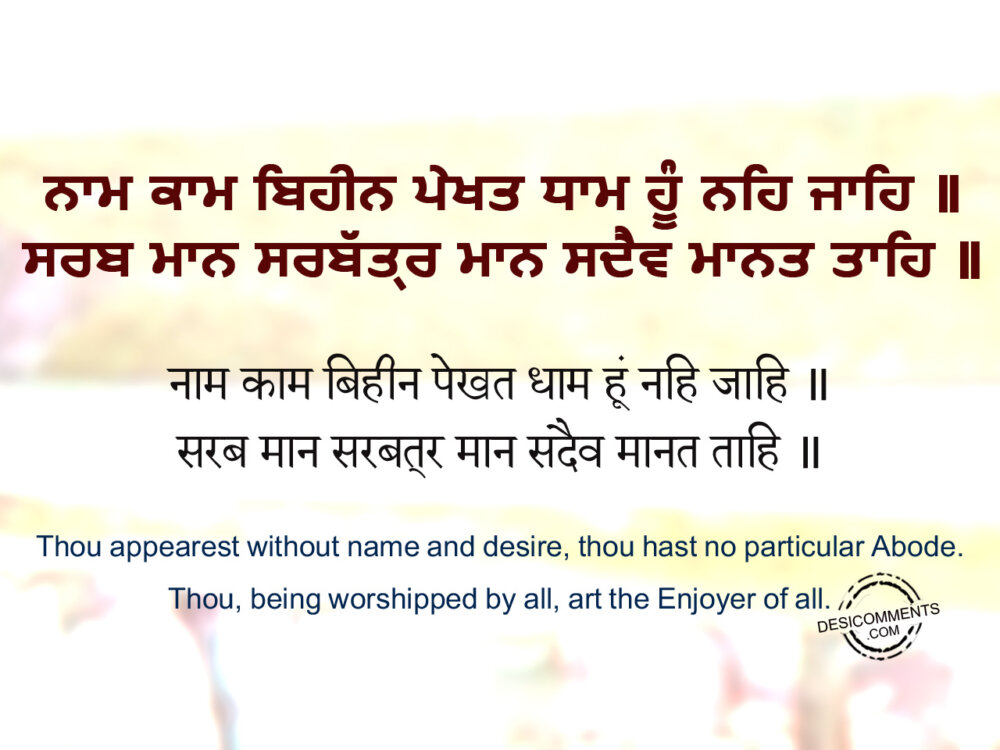 ਨਾਮ ਕਾਮ ਬਿਹੀਨ ਪੇਖਤ ਧਾਮ ਹੂੰ ਨਹਿ ਜਾਹਿ ॥
ਸਰਬ ਮਾਨ ਸਰਬੱਤ੍ਰ ਮਾਨ ਸਦੈਵ ਮਾਨਤ ਤਾਹਿ ॥

नाम काम बिहीन पेखत धाम हूं नहि जाहि ॥
सरब मान सरबत्र मान सदैव मानत ताहि ॥

Thou appearest without name and desire, thou hast no particular Abode.

Thou, being worshipped by all, art the Enjoyer of all.

DESICOMMENTS .COM